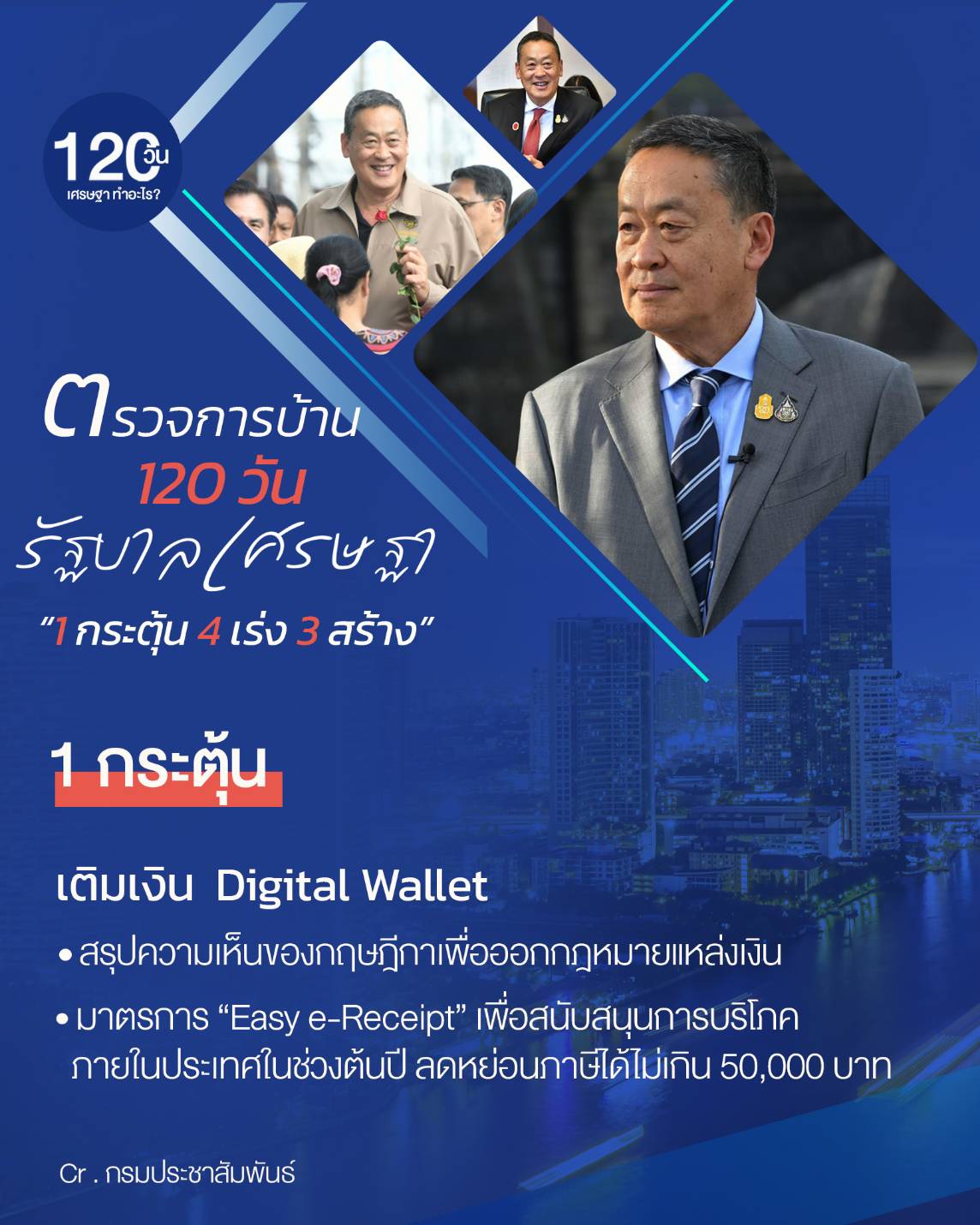 120 วัน
เศรษฐา ทำอะไร?

ตรวจการบ้าน
120 วัน
รัฐบาลเศรษฐา
"1 กระตุ้น 4 เร่ง 3 สร้าง"

1 กระตุ้น

เติมเงิน Digital Wallet

• สรุปความเห็นของกฤษฎีกาเพื่อออกกฎหมายแหล่งเงิน

• มาตรการ "Easy e-Receipt" เพื่อสนับสนุนการบริโภคภายในประเทศในช่วงต้นปี ลดหย่อนภาษีได้ไม่เกิน 50,000 บาท

Cr . กรมประชาสัมพันธ์